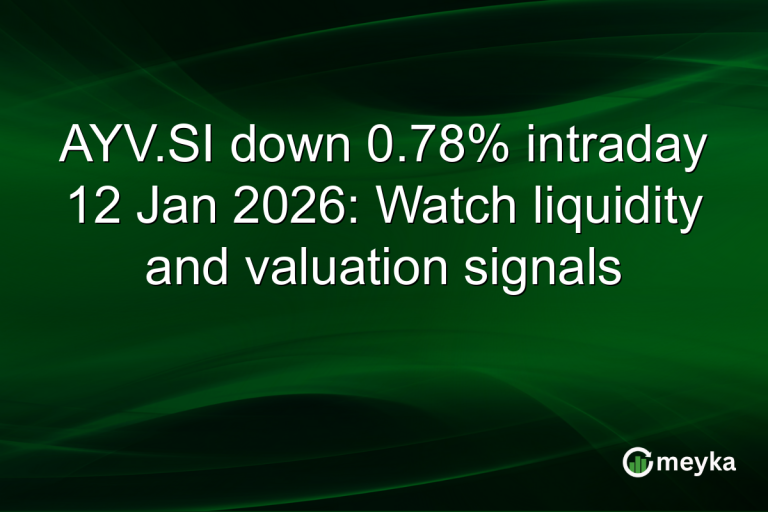 AYV.SI down 0.78% intraday 12 Jan 2026: Watch liquidity and valuation signals

meyka